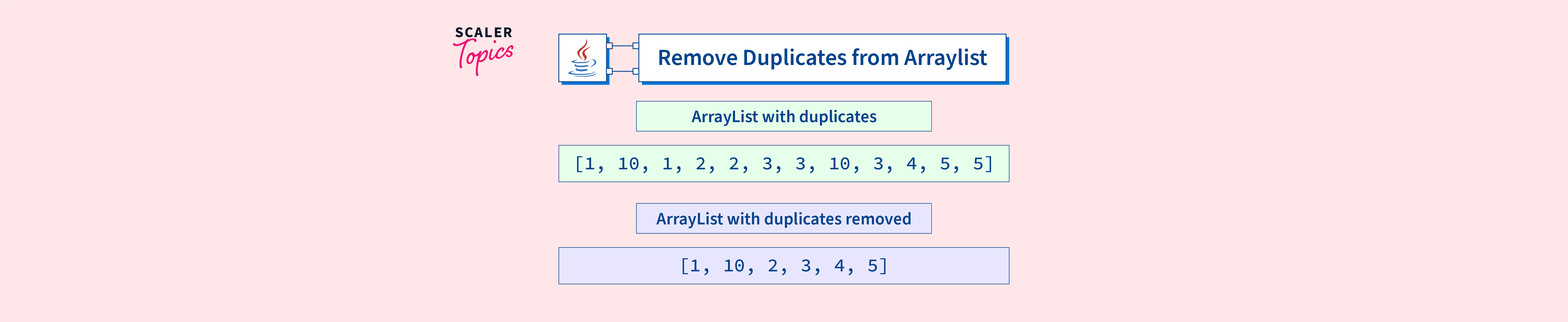 SCALER
Topics

Remove Duplicates from Arraylist

ArrayList with duplicates

[1, 10, 1, 2, 2, 3, 3, 10, 3, 4, 5, 5]

ArrayList with duplicates removed

[1, 10, 2, 3, 4, 5]